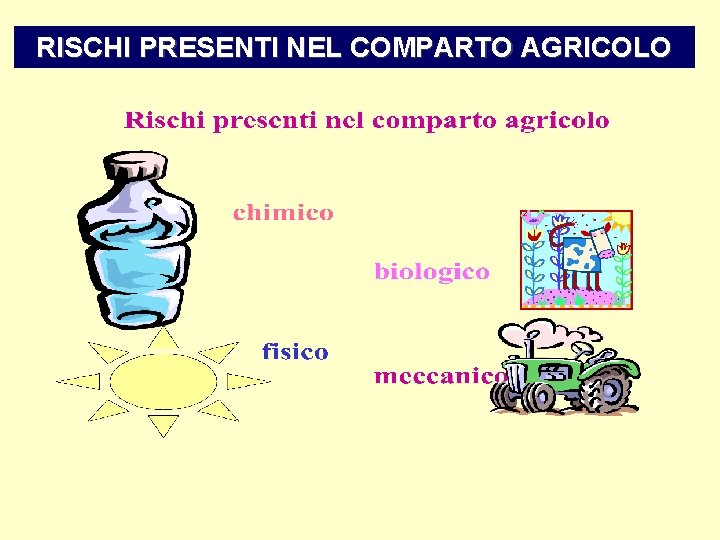 RISCHI PRESENTI NEL COMPARTO AGRICOLO

Rischi presenti nel comparto agricolo

chimico

biologico

fisico

meccanico